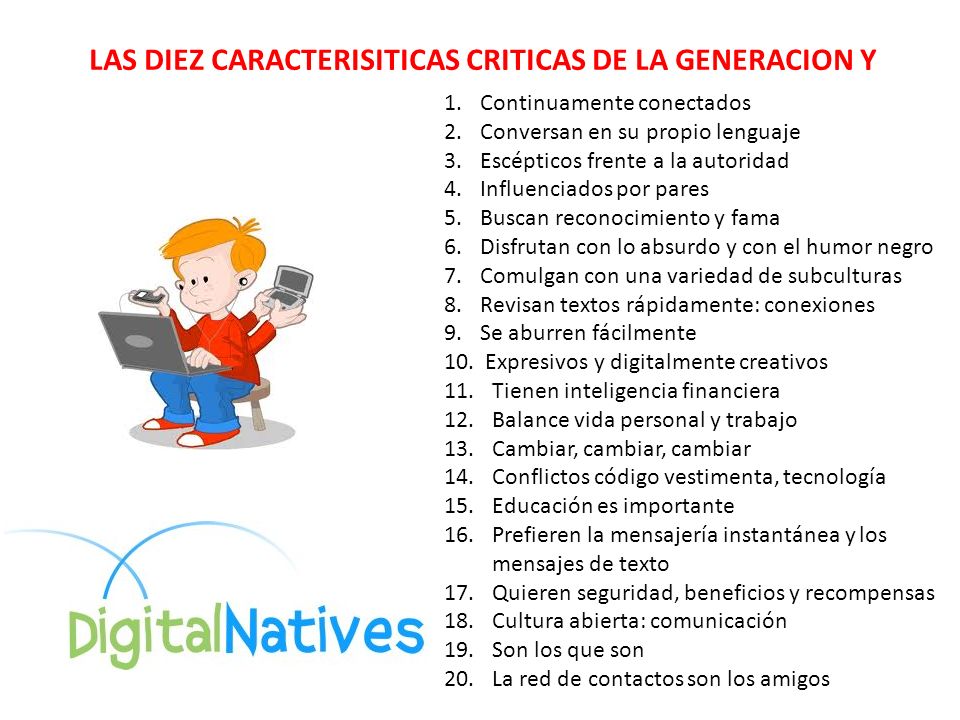 LAS DIEZ CARACTERISITICAS CRITICAS DE LA GENERACION Y

1. Continuamente conectados
2. Conversan en su propio lenguaje
3. Escépticos frente a la autoridad
4. Influenciados por pares
5. Buscan reconocimiento y fama
6. Disfrutan con lo absurdo y con el humor negro
7. Comulgan con una variedad de subculturas
8. Revisan textos rápidamente: conexiones
9. Se aburren fácilmente
10. Expresivos y digitalmente creativos
11. Tienen inteligencia financiera
12. Balance vida personal y trabajo
13. Cambiar, cambiar, cambiar
14. Conflictos código vestimenta, tecnología
15. Educación es importante
16. Prefieren la mensajería instantánea y los mensajes de texto
17. Quieren seguridad, beneficios y recompensas
18. Cultura abierta: comunicación
19. Son los que son
20. La red de contactos son los amigos

DigitalNatives